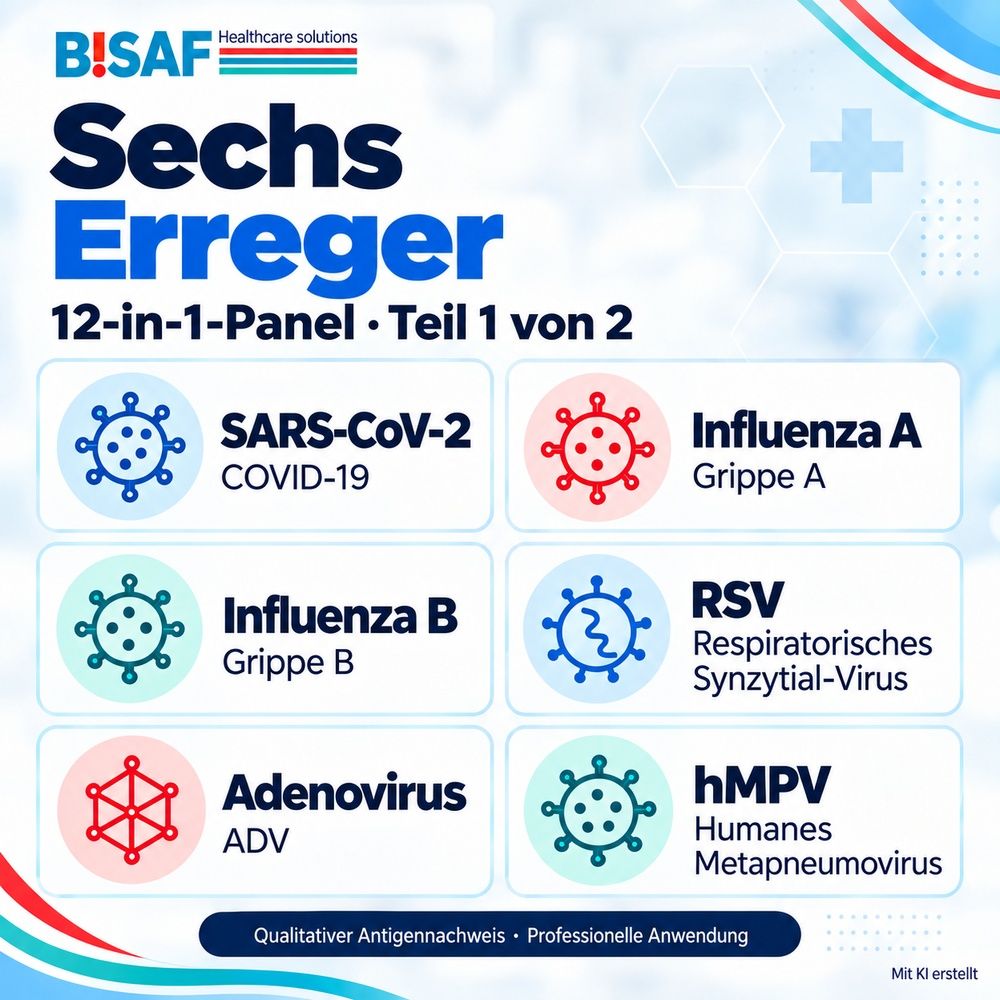 B!SAF Healthcare solutions

Sechs Erreger

12-in-1-Panel · Teil 1 von 2

SARS-CoV-2
COVID-19

Influenza A
Grippe A

Influenza B
Grippe B

RSV
Respiratorisches Synzytial-Virus

Adenovirus
ADV

hMPV
Humanes Metapneumovirus

Qualitativer Antigennachweis • Professionelle Anwendung

Mit KI erstellt